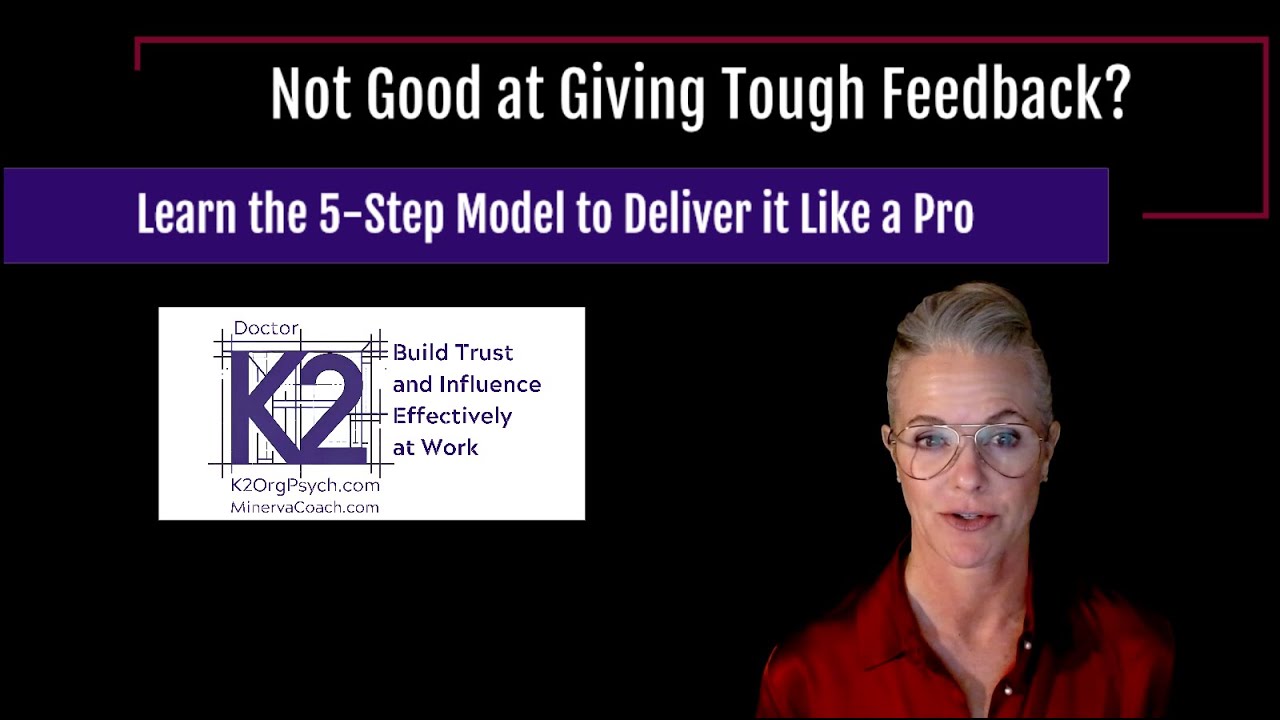 Not Good at Giving Tough Feedback?

Learn the 5-Step Model to Deliver it Like a Pro

Doctor
K2
Build Trust and Influence Effectively at Work
K2OrgPsych.com
MinervaCoach.com